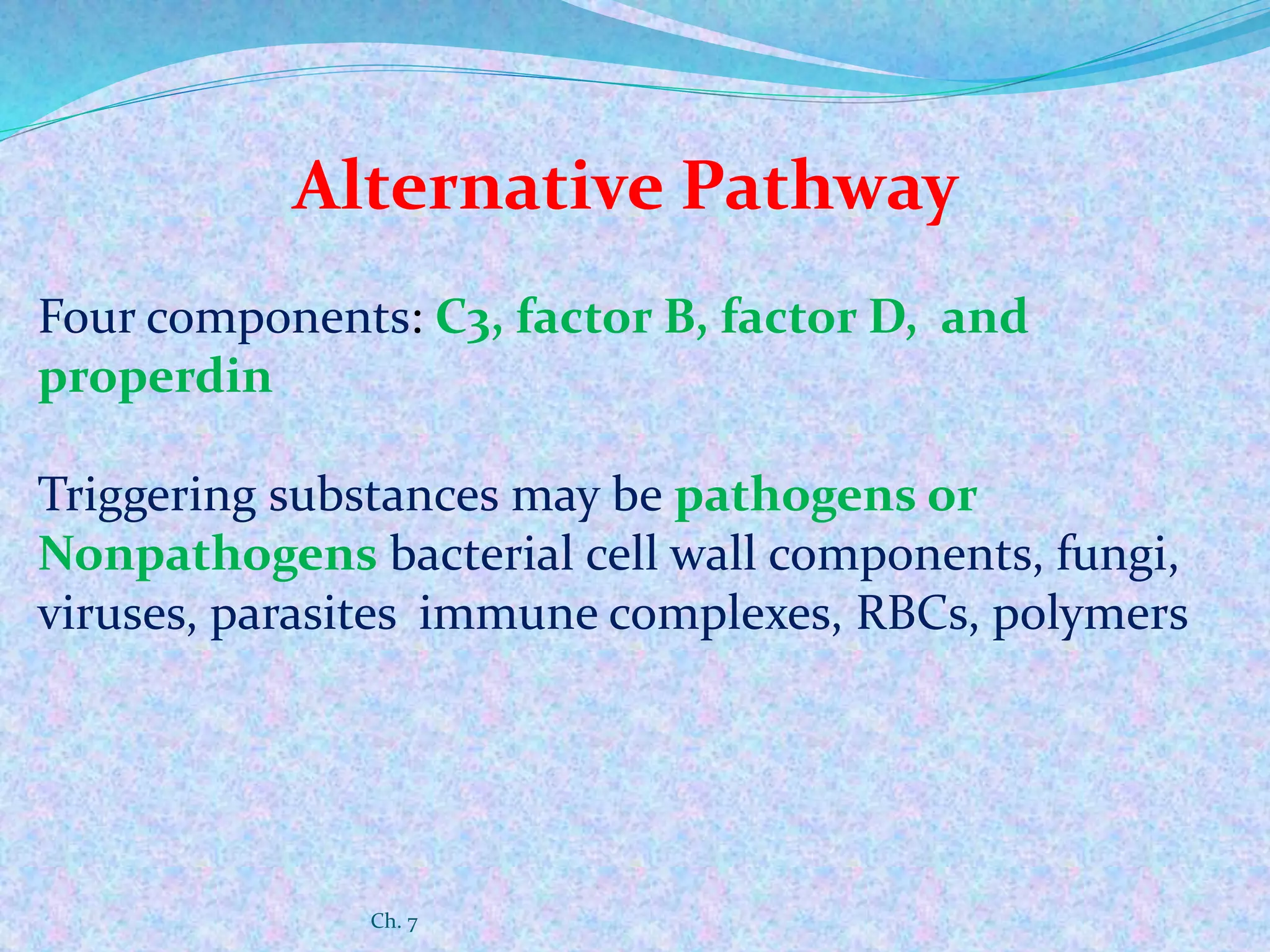 Alternative Pathway

Four components: C3, factor B, factor D, and properdin

Triggering substances may be pathogens or Nonpathogens bacterial cell wall components, fungi, viruses, parasites immune complexes, RBCs, polymers

Ch. 7